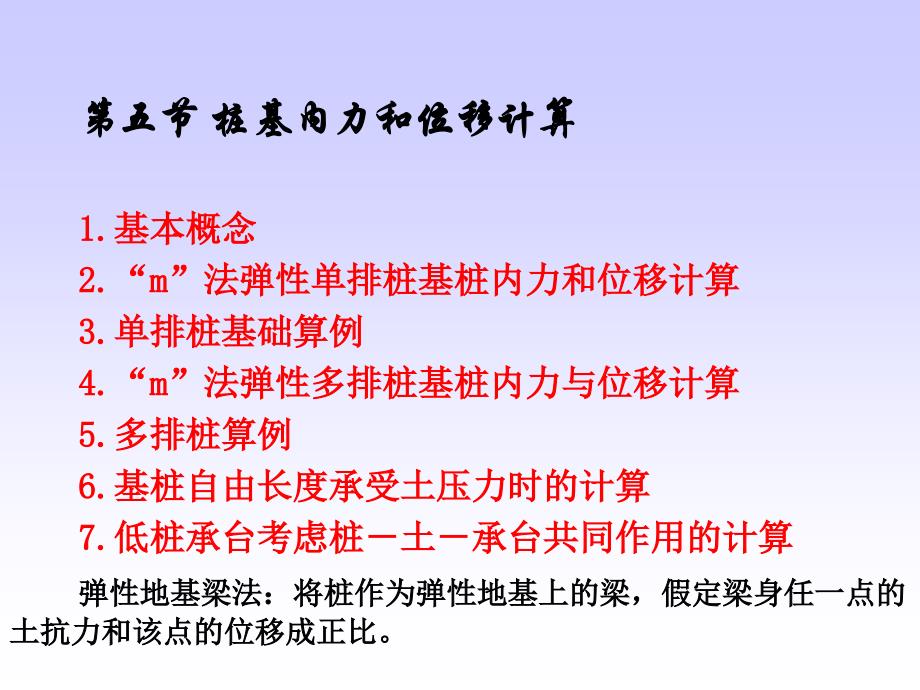 第五节 桩基内力和位移计算

1.基本概念
2.“m”法弹性单排桩基桩内力和位移计算
3.单排桩基础算例
4.“m”法弹性多排桩基桩内力与位移计算
5.多排桩算例
6.基桩自由长度承受土压力时的计算
7.低桩承台考虑桩－土－承台共同作用的计算

弹性地基梁法：将桩作为弹性地基上的梁，假定梁身任一点的土抗力和该点的位移成正比。